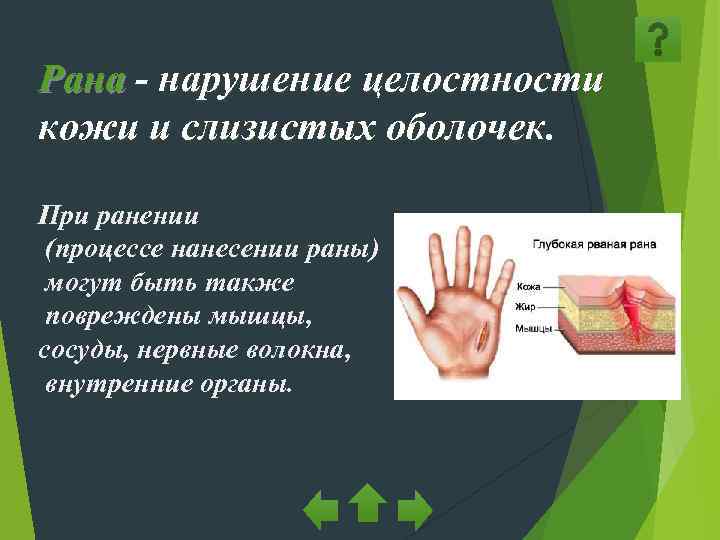 ?

Рана - нарушение целостности кожи и слизистых оболочек.

При ранении (процессе нанесении раны) могут быть также повреждены мышцы, сосуды, нервные волокна, внутренние органы.

Глубокая рваная рана

Кожа
Жир
Мышцы